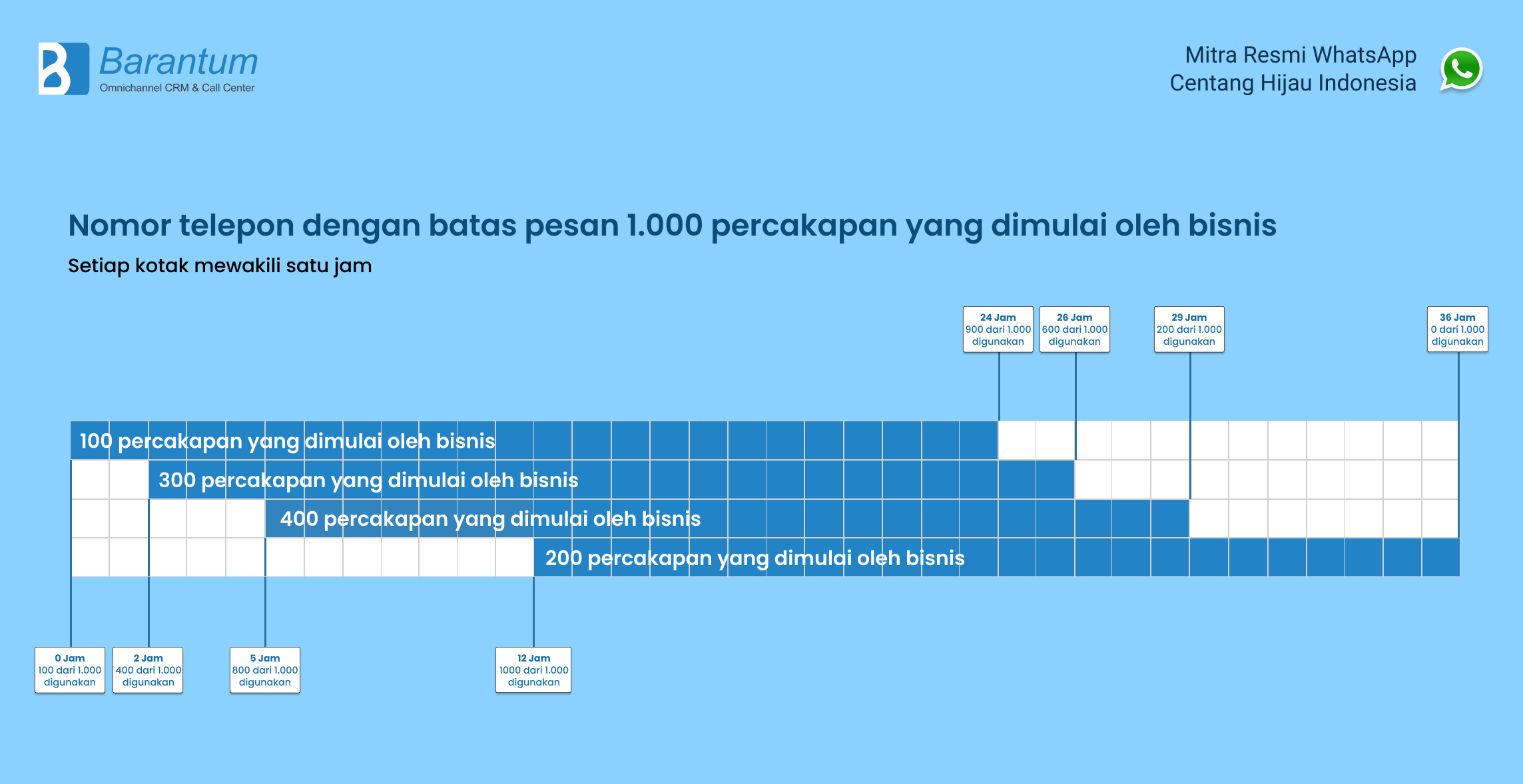 Barantum
Omnichannel CRM & Call Center

Mitra Resmi WhatsApp
Centang Hijau Indonesia

Nomor telepon dengan batas pesan 1.000 percakapan yang dimulai oleh bisnis

Setiap kotak mewakili satu jam

24 Jam
900 dari 1.000 digunakan

26 Jam
600 dari 1.000 digunakan

29 Jam
200 dari 1.000 digunakan

36 Jam
0 dari 1.000 digunakan

100 percakapan yang dimulai oleh bisnis

300 percakapan yang dimulai oleh bisnis

400 percakapan yang dimulai oleh bisnis

200 percakapan yang dimulai oleh bisnis

0 Jam
100 dari 1.000 digunakan

2 Jam
400 dari 1.000 digunakan

5 Jam
800 dari 1.000 digunakan

12 Jam
1000 dari 1.000 digunakan